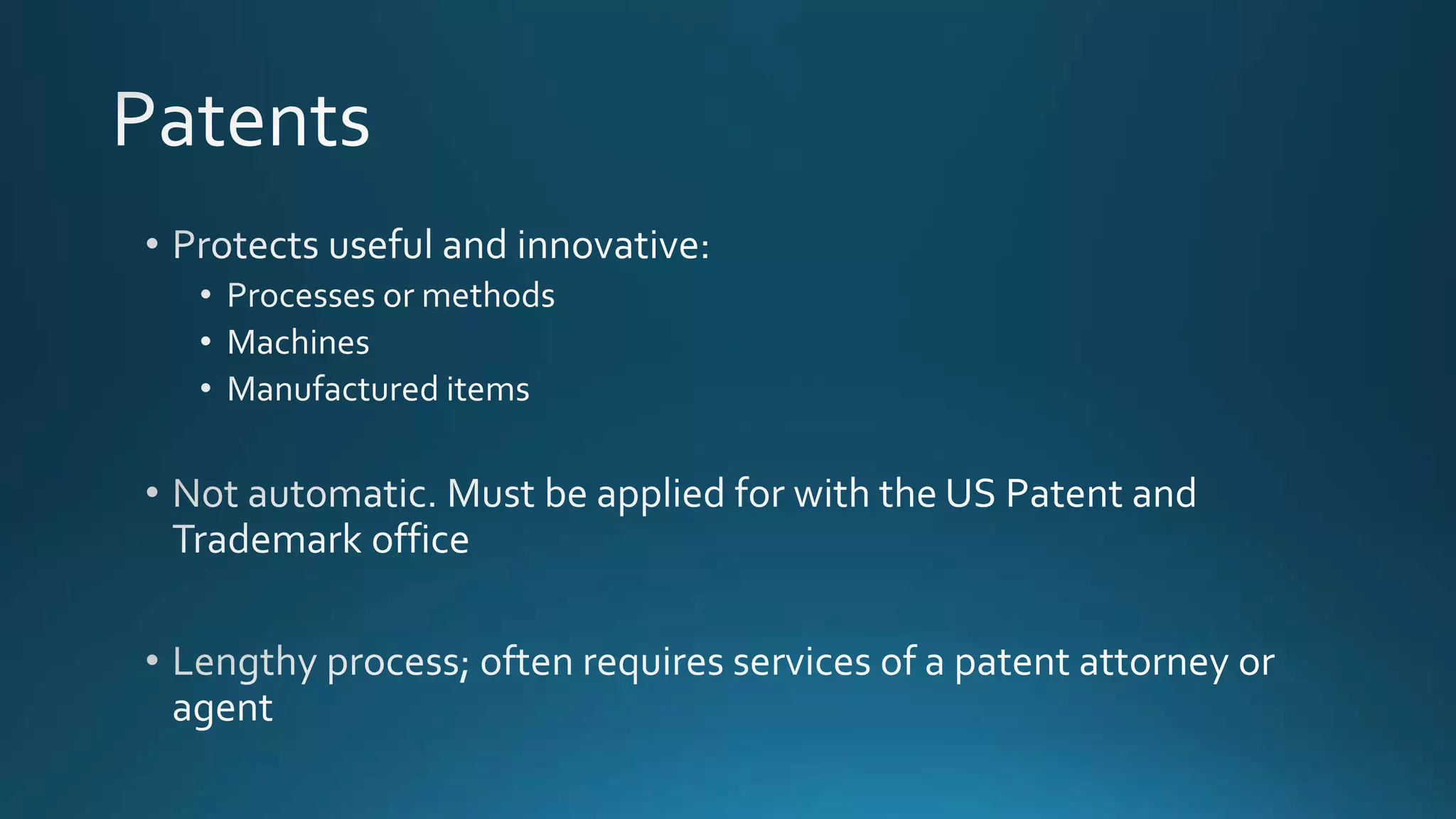 Patents

• Protects useful and innovative:
  • Processes or methods
  • Machines
  • Manufactured items

• Not automatic. Must be applied for with the US Patent and Trademark office

• Lengthy process; often requires services of a patent attorney or agent